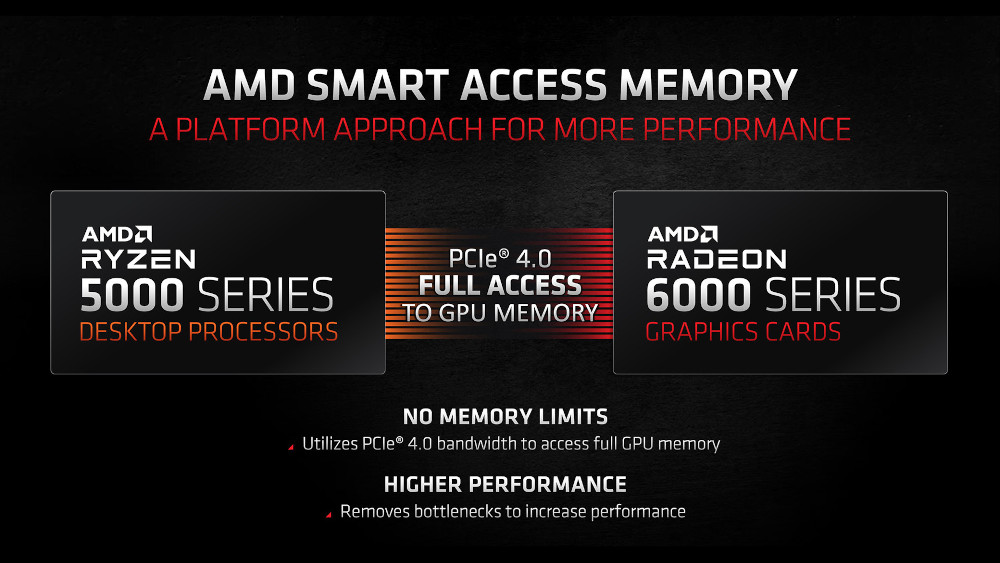 AMD SMART ACCESS MEMORY
A PLATFORM APPROACH FOR MORE PERFORMANCE

AMD
RYZEN
5000 SERIES
DESKTOP PROCESSORS

PCIe® 4.0
FULL ACCESS
TO GPU MEMORY

AMD
RADEON
6000 SERIES
GRAPHICS CARDS

NO MEMORY LIMITS
Utilizes PCIe® 4.0 bandwidth to access full GPU memory

HIGHER PERFORMANCE
Removes bottlenecks to increase performance